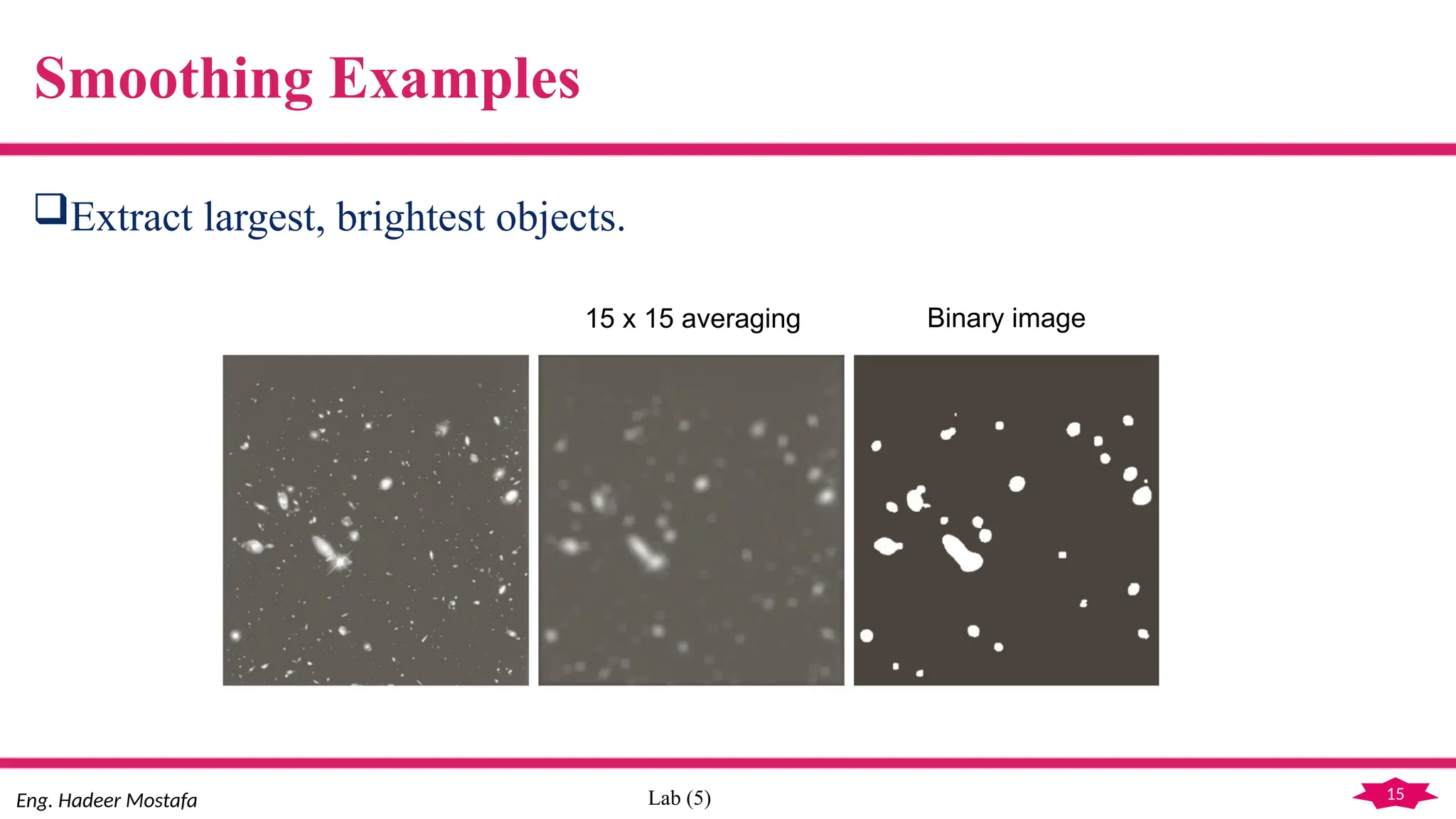 Smoothing Examples

❑Extract largest, brightest objects.

15 x 15 averaging

Binary image

Eng. Hadeer Mostafa

Lab (5)

15